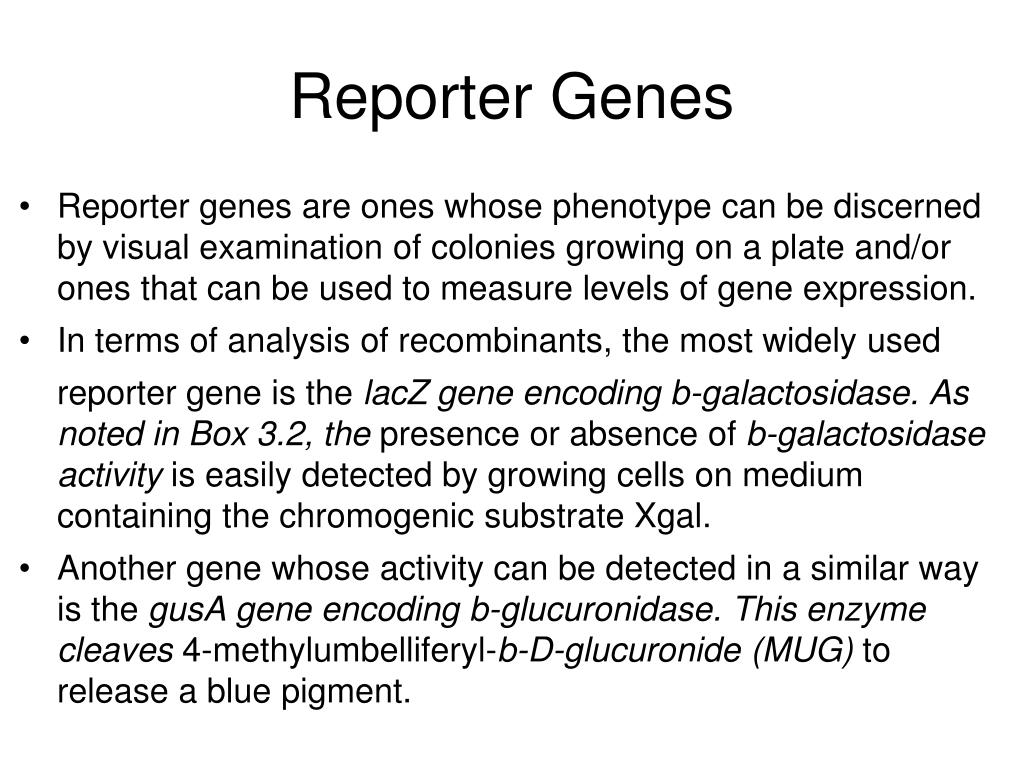 Reporter Genes

• Reporter genes are ones whose phenotype can be discerned by visual examination of colonies growing on a plate and/or ones that can be used to measure levels of gene expression.

• In terms of analysis of recombinants, the most widely used reporter gene is the lacZ gene encoding b-galactosidase. As noted in Box 3.2, the presence or absence of b-galactosidase activity is easily detected by growing cells on medium containing the chromogenic substrate Xgal.

• Another gene whose activity can be detected in a similar way is the gusA gene encoding b-glucuronidase. This enzyme cleaves 4-methylumbelliferyl-b-D-glucuronide (MUG) to release a blue pigment.